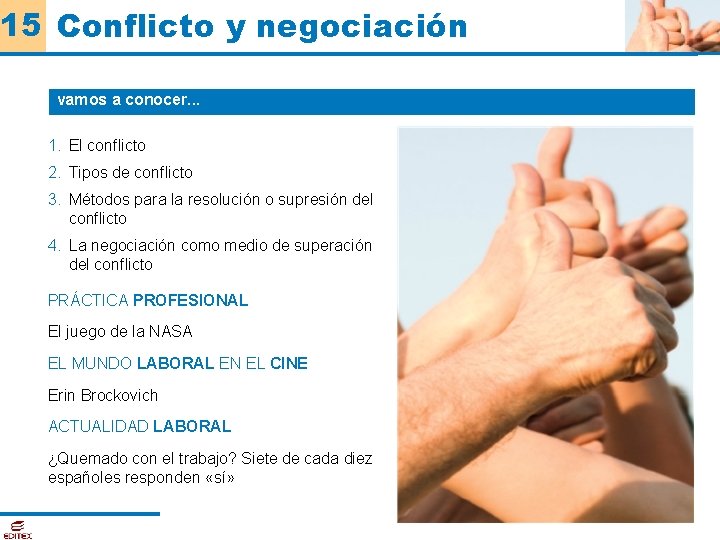 15 Conflicto y negociación

vamos a conocer...

1. El conflicto
2. Tipos de conflicto
3. Métodos para la resolución o supresión del conflicto
4. La negociación como medio de superación del conflicto

PRÁCTICA PROFESIONAL

El juego de la NASA

EL MUNDO LABORAL EN EL CINE

Erin Brockovich

ACTUALIDAD LABORAL

¿Quemado con el trabajo? Siete de cada diez españoles responden «sí»

EDITEX